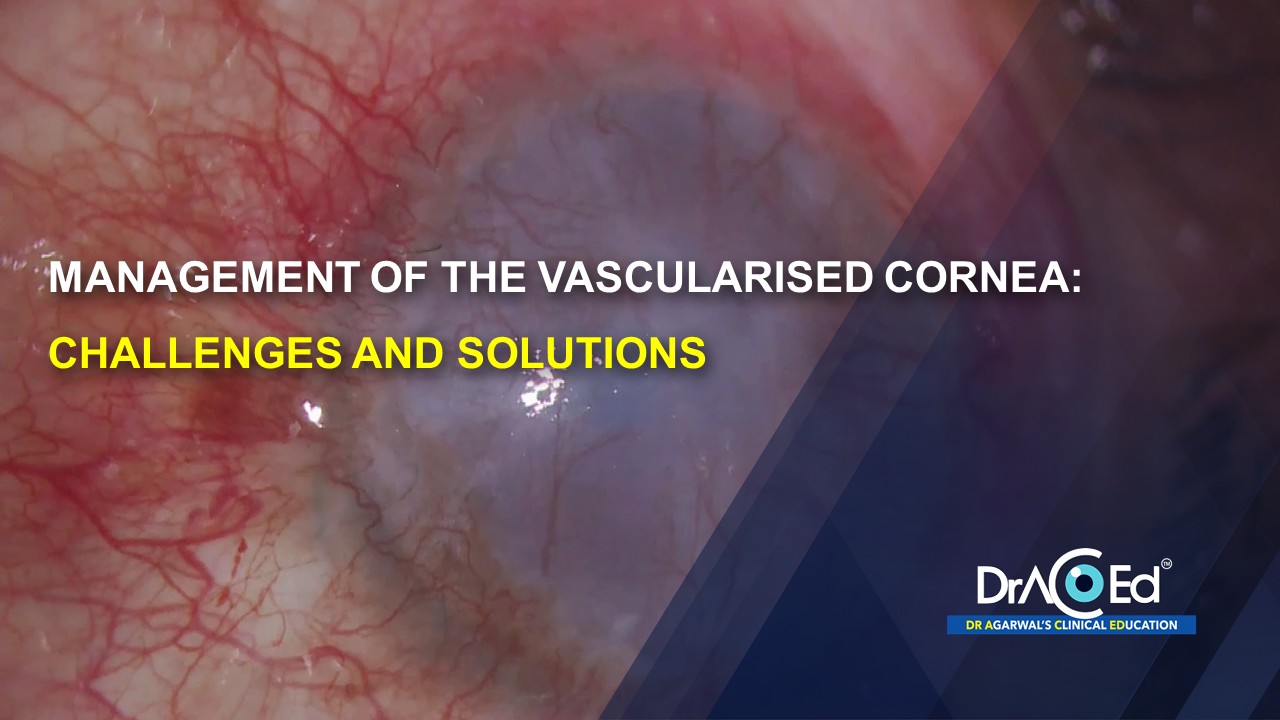 MANAGEMENT OF THE VASCULARISED CORNEA:
CHALLENGES AND SOLUTIONS

DrACEd™
DR AGARWAL'S CLINICAL EDUCATION